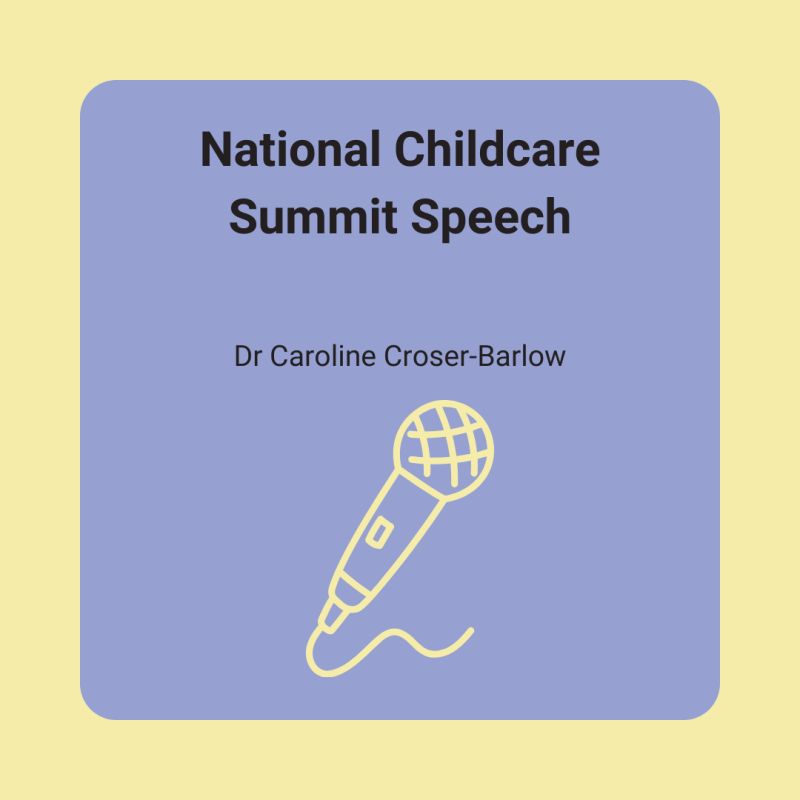 National Childcare Summit Speech

Dr Caroline Croser-Barlow